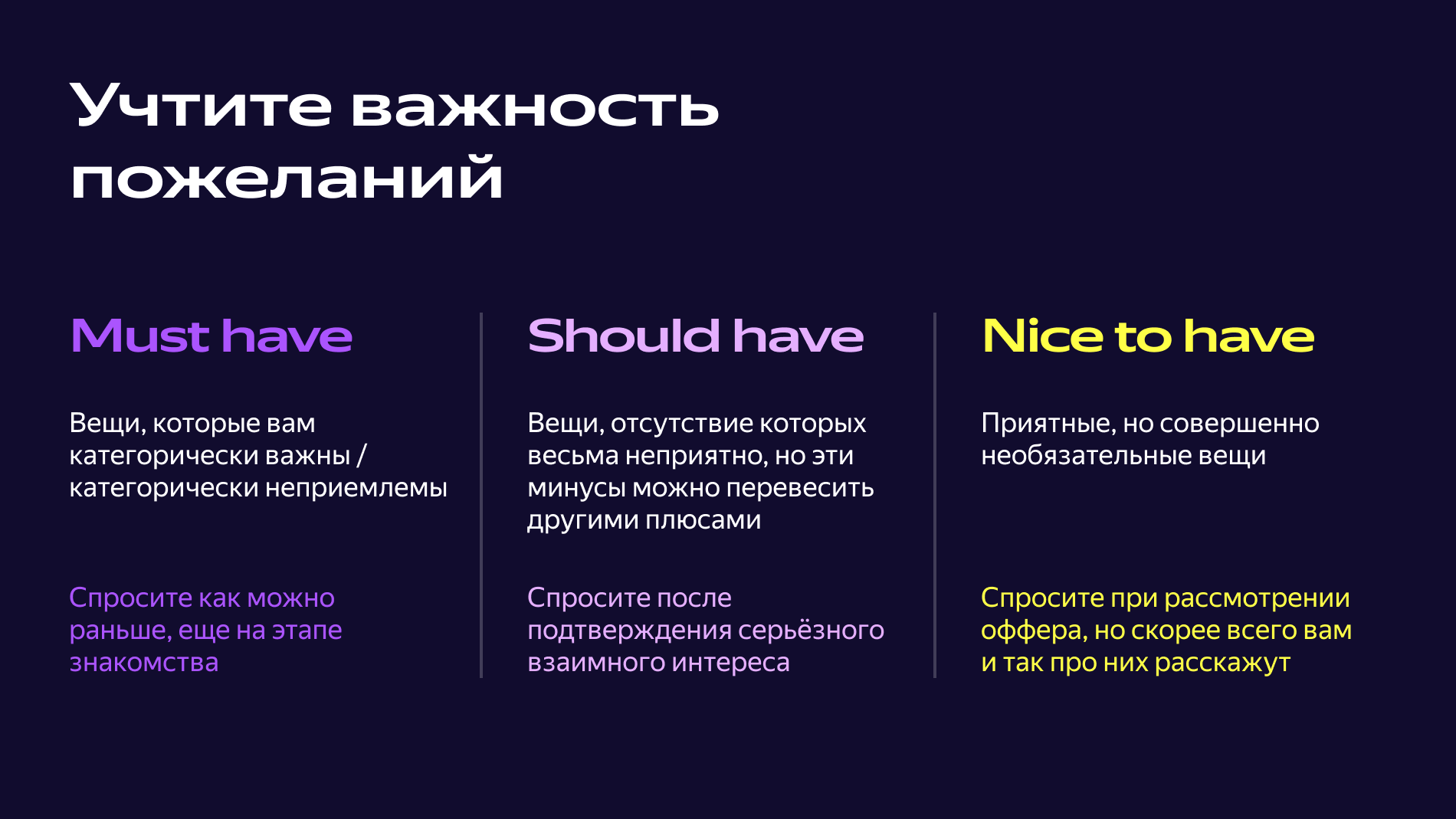 Учтите важность пожеланий

Must have

Вещи, которые вам категорически важны / категорически неприемлемы

Спросите как можно раньше, еще на этапе знакомства

Should have

Вещи, отсутствие которых весьма неприятно, но эти минусы можно перевесить другими плюсами

Спросите после подтверждения серьёзного взаимного интереса

Nice to have

Приятные, но совершенно необязательные вещи

Спросите при рассмотрении оффера, но скорее всего вам и так про них расскажут